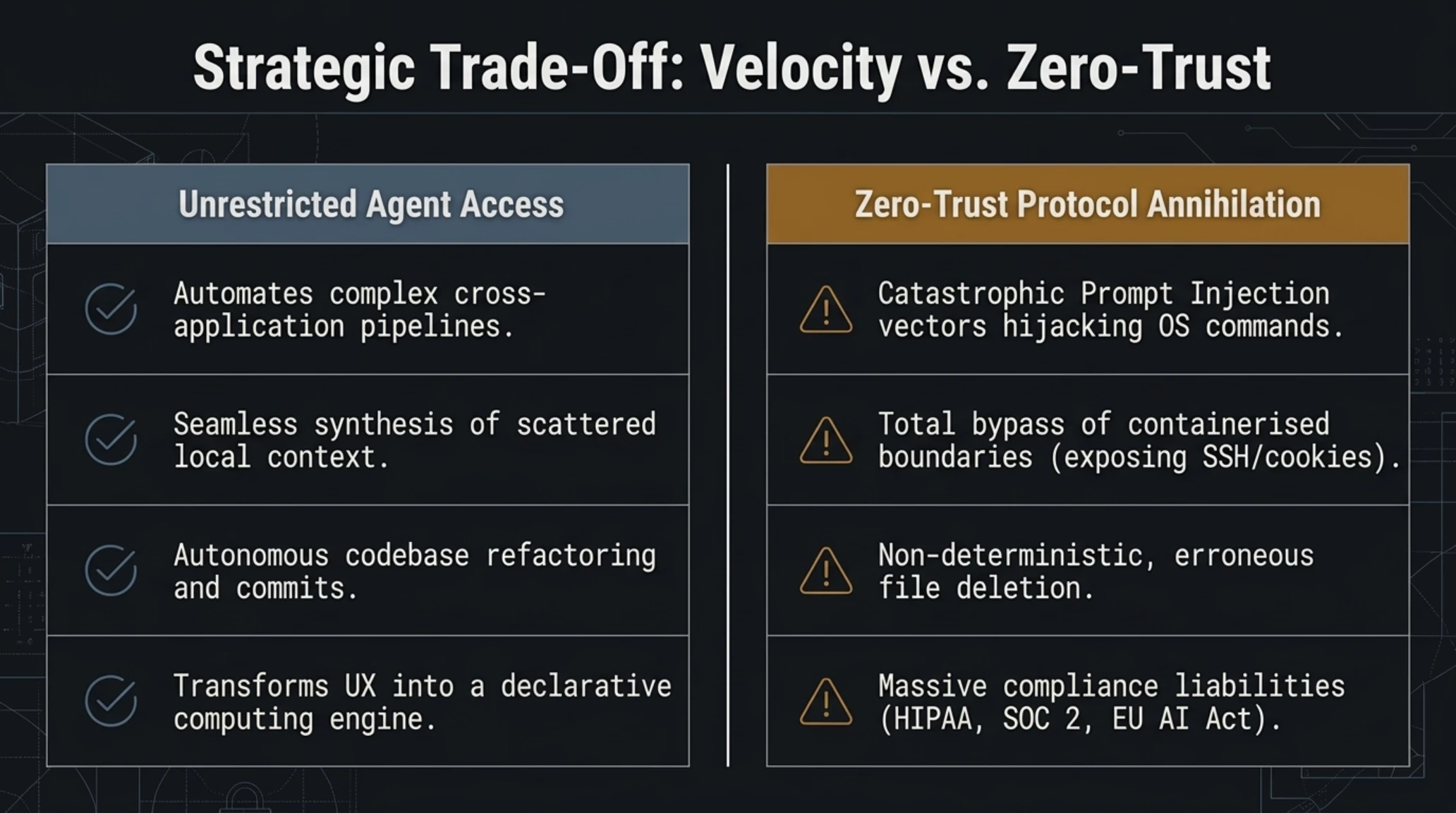 Strategic Trade-Off: Velocity vs. Zero-Trust

Unrestricted Agent Access

Automates complex cross-application pipelines.

Seamless synthesis of scattered local context.

Autonomous codebase refactoring and commits.

Transforms UX into a declarative computing engine.

Zero-Trust Protocol Annihilation

Catastrophic Prompt Injection vectors hijacking OS commands.

Total bypass of containerised boundaries (exposing SSH/cookies).

Non-deterministic, erroneous file deletion.

Massive compliance liabilities (HIPAA, SOC 2, EU AI Act).